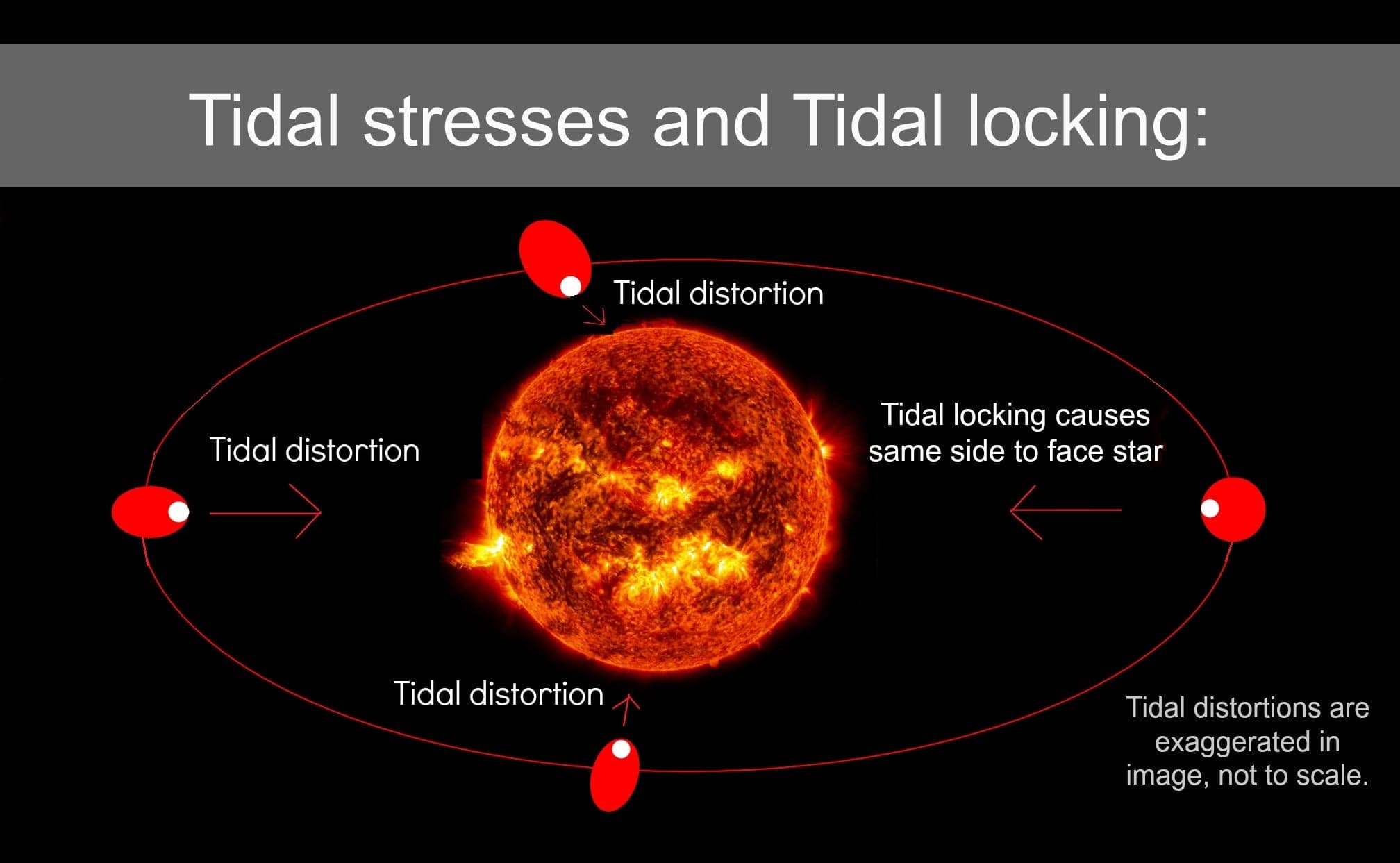 Tidal stresses and Tidal locking:

Tidal distortion

Tidal distortion

Tidal locking causes same side to face star

Tidal distortion

Tidal distortions are exaggerated in image, not to scale.